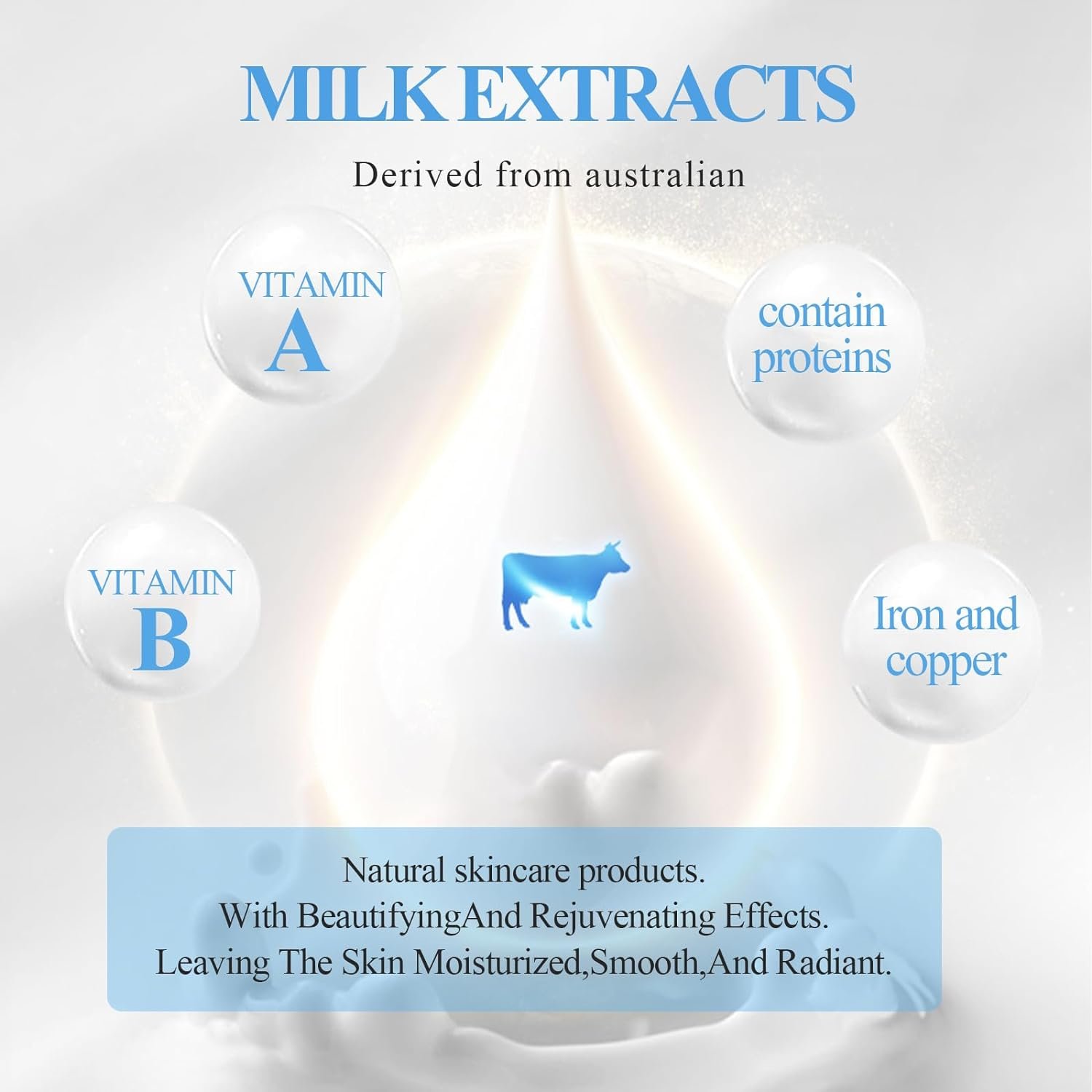 MILK EXTRACTS

Derived from australian

VITAMIN
A

contain proteins

VITAMIN
B

Iron and copper

Natural skincare products.
With BeautifyingAnd Rejuvenating Effects.
Leaving The Skin Moisturized,Smooth,And Radiant.